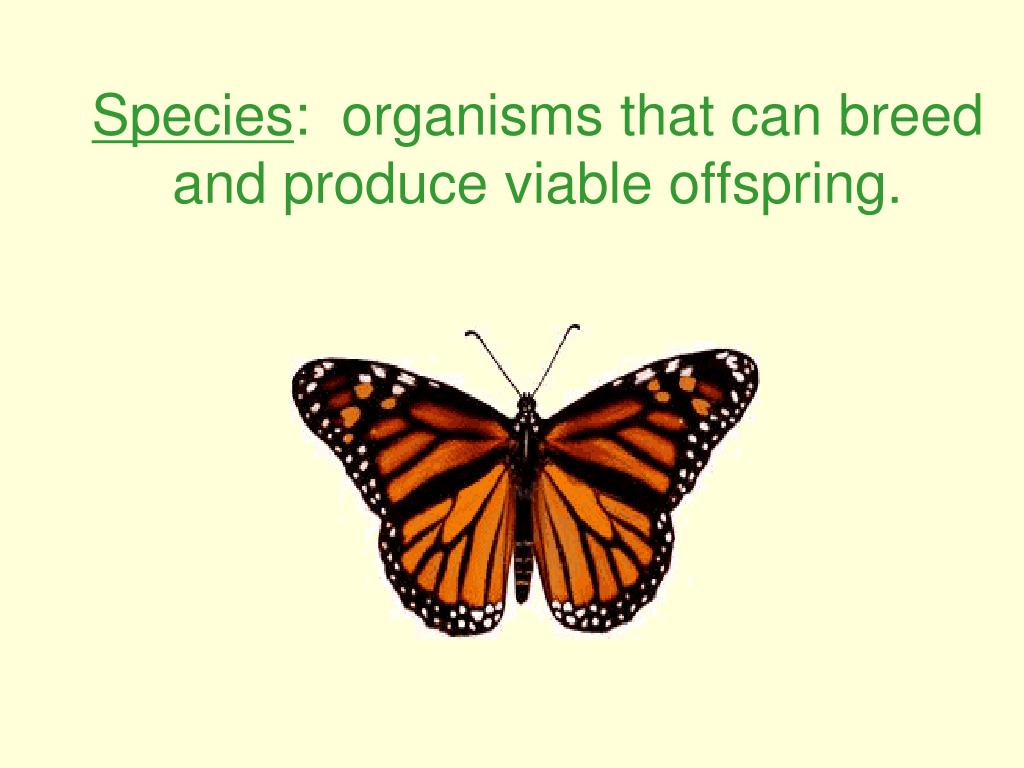 Species: organisms that can breed and produce viable offspring.